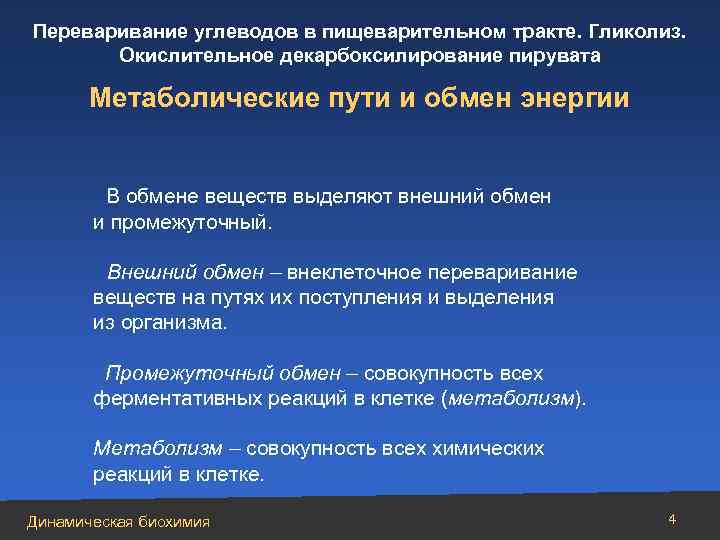 Переваривание углеводов в пищеварительном тракте. Гликолиз. Окислительное декарбоксилирование пирувата

Метаболические пути и обмен энергии

В обмене веществ выделяют внешний обмен и промежуточный.

Внешний обмен – внеклеточное переваривание веществ на путях их поступления и выделения из организма.

Промежуточный обмен – совокупность всех ферментативных реакций в клетке (метаболизм).

Метаболизм – совокупность всех химических реакций в клетке.

Динамическая биохимия

4